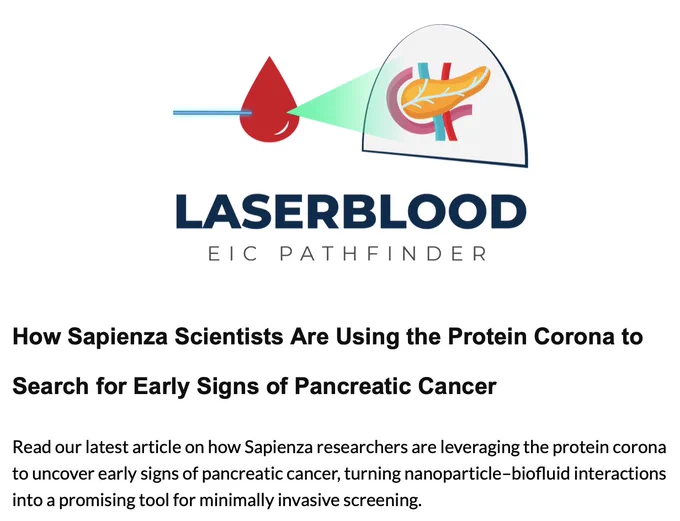 LASERBLOOD
EIC PATHFINDER

How Sapienza Scientists Are Using the Protein Corona to Search for Early Signs of Pancreatic Cancer

Read our latest article on how Sapienza researchers are leveraging the protein corona to uncover early signs of pancreatic cancer, turning nanoparticle–biofluid interactions into a promising tool for minimally invasive screening.